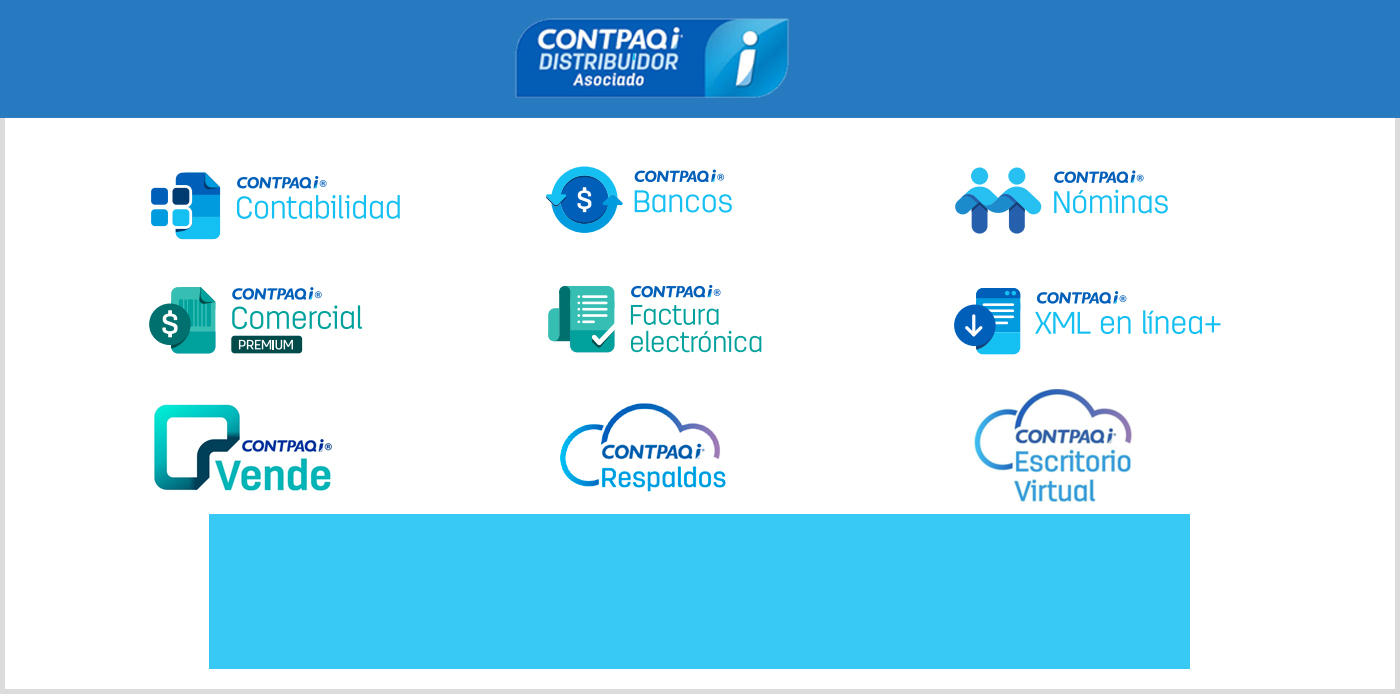 CONTPAQi DISTRIBUIDOR Asociado

CONTPAQi® Contabilidad

CONTPAQi® Bancos

CONTPAQi® Nóminas

CONTPAQi® Comercial PREMIUM

CONTPAQi® Factura electrónica

CONTPAQi® XML en línea+

CONTPAQi® Vende

CONTPAQi Respaldos

CONTPAQi Escritorio Virtual